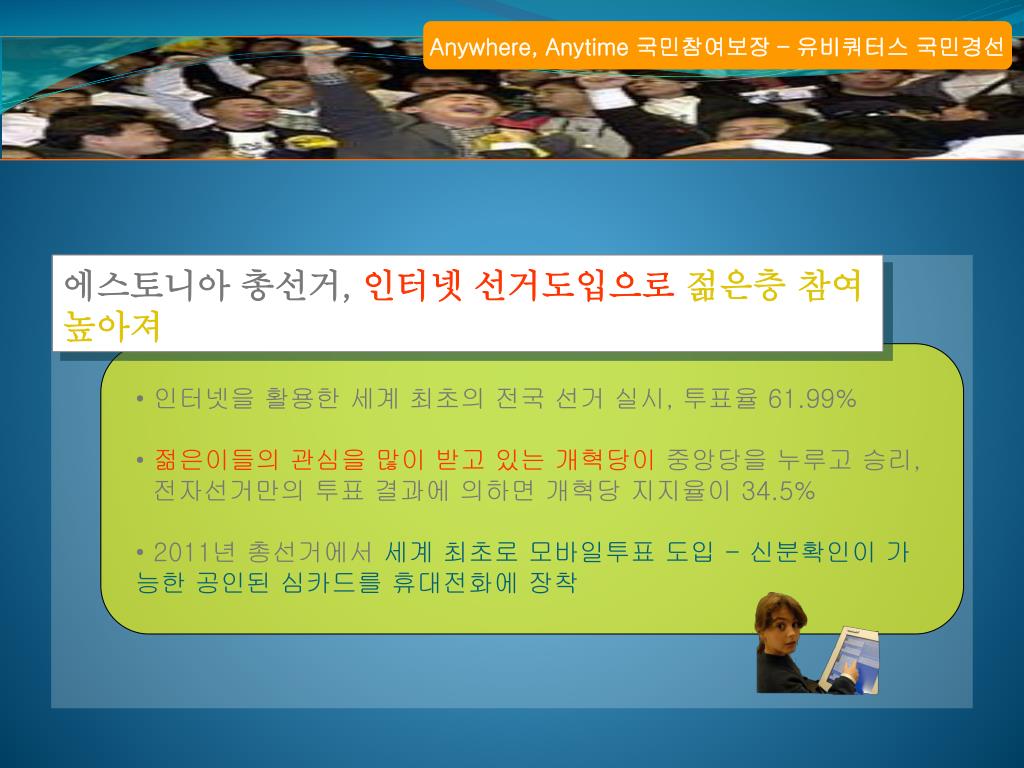 Anywhere, Anytime 국민참여보장 – 유비쿼터스 국민경선

에스토니아 총선거, 인터넷 선거도입으로 젊은층 참여 높아져

• 인터넷을 활용한 세계 최초의 전국 선거 실시, 투표율 61.99%

• 젊은이들의 관심을 많이 받고 있는 개혁당이 중앙당을 누르고 승리, 전자선거만의 투표 결과에 의하면 개혁당 지지율이 34.5%

• 2011년 총선거에서 세계 최초로 모바일투표 도입 – 신분확인이 가능한 공인된 심카드를 휴대전화에 장착